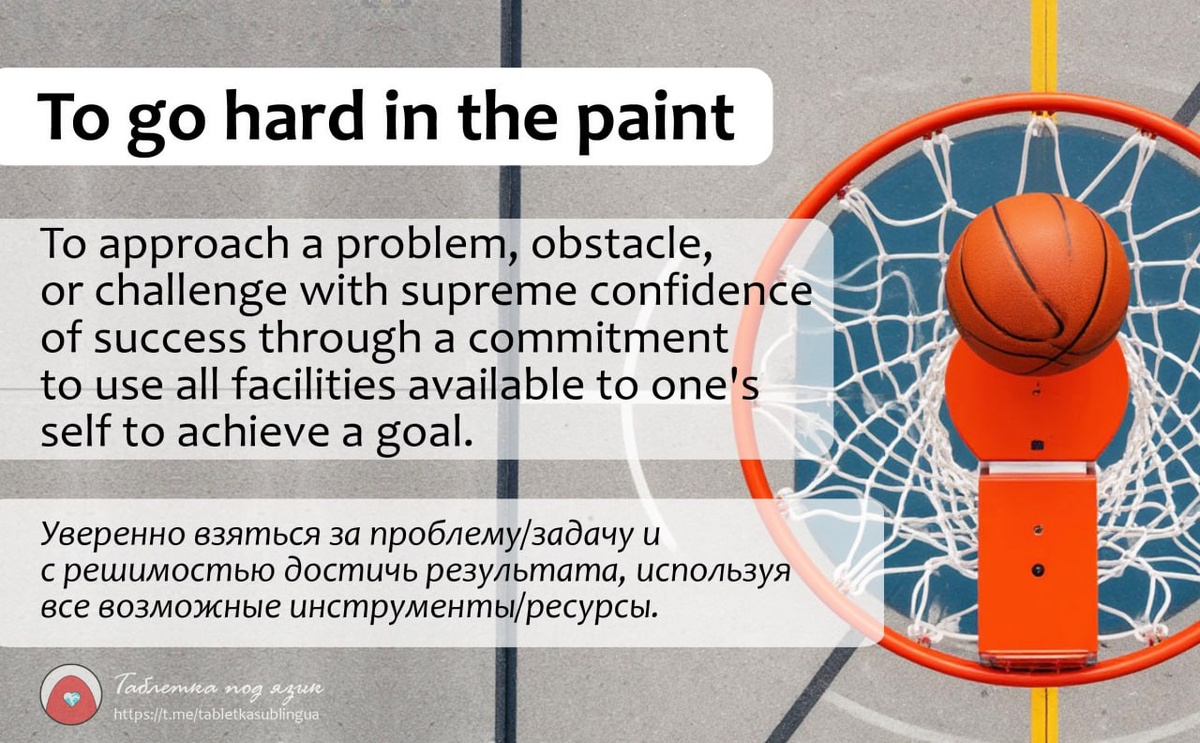 To go hard in the paint

To approach a problem, obstacle, or challenge with supreme confidence of success through a commitment to use all facilities available to one's self to achieve a goal.

Уверенно взяться за проблему/задачу и с решимостью достичь результата, используя все возможные инструменты/ресурсы.

Таблетка под язык
https://t.me/tabletkasublingua